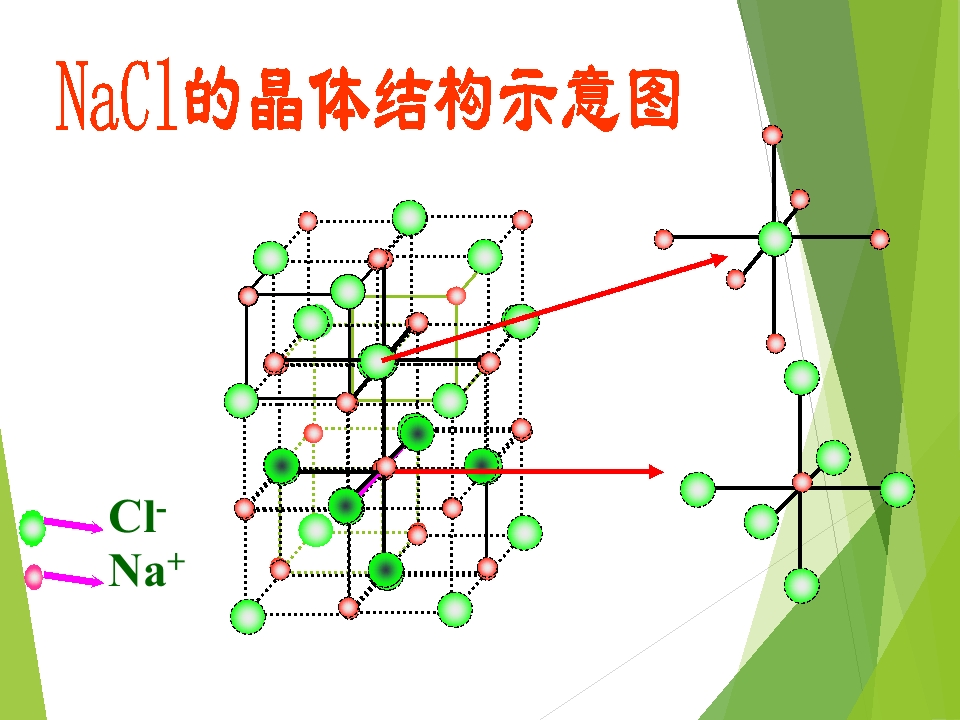 NaCl的晶体结构示意图

$Cl^-$

$Na^+$